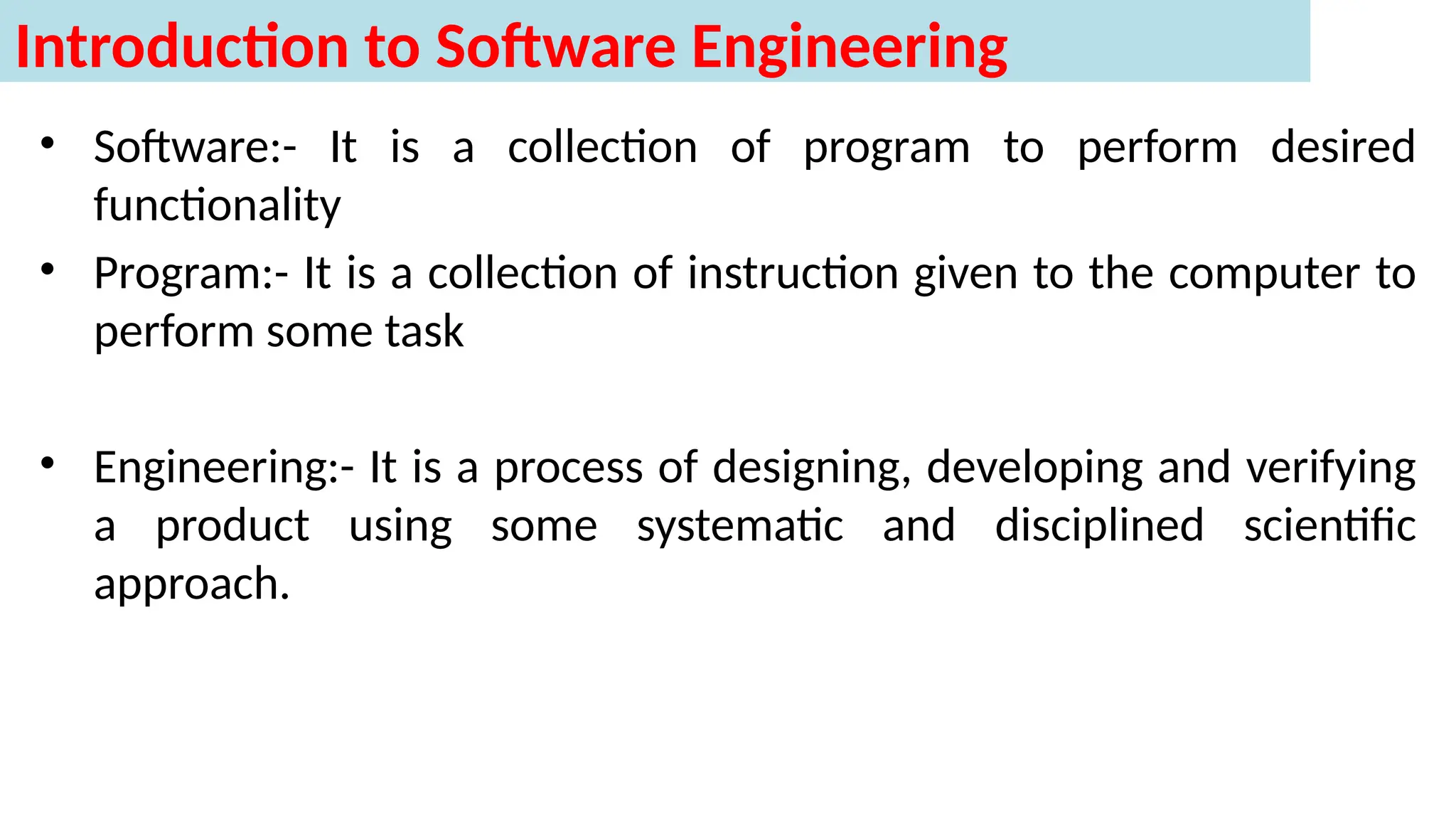 Introduction to Software Engineering

• Software:- It is a collection of program to perform desired functionality

• Program:- It is a collection of instruction given to the computer to perform some task

• Engineering:- It is a process of designing, developing and verifying a product using some systematic and disciplined scientific approach.